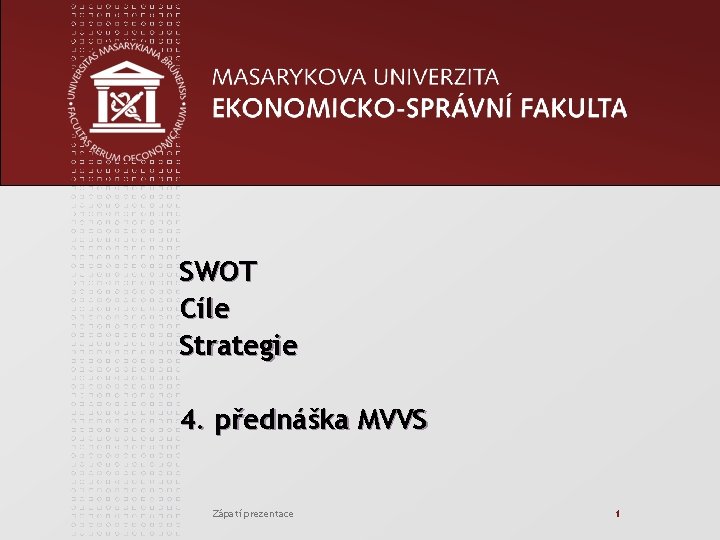 UNIVERSITAS MASARYKIANA BRUNENSIS
FACULTAS RERUM OECONOMICARUM

MASARYKOVA UNIVERZITA
EKONOMICKO-SPRÁVNÍ FAKULTA

SWOT
Cíle
Strategie

4. přednáška MVVS

Zápatí prezentace

1